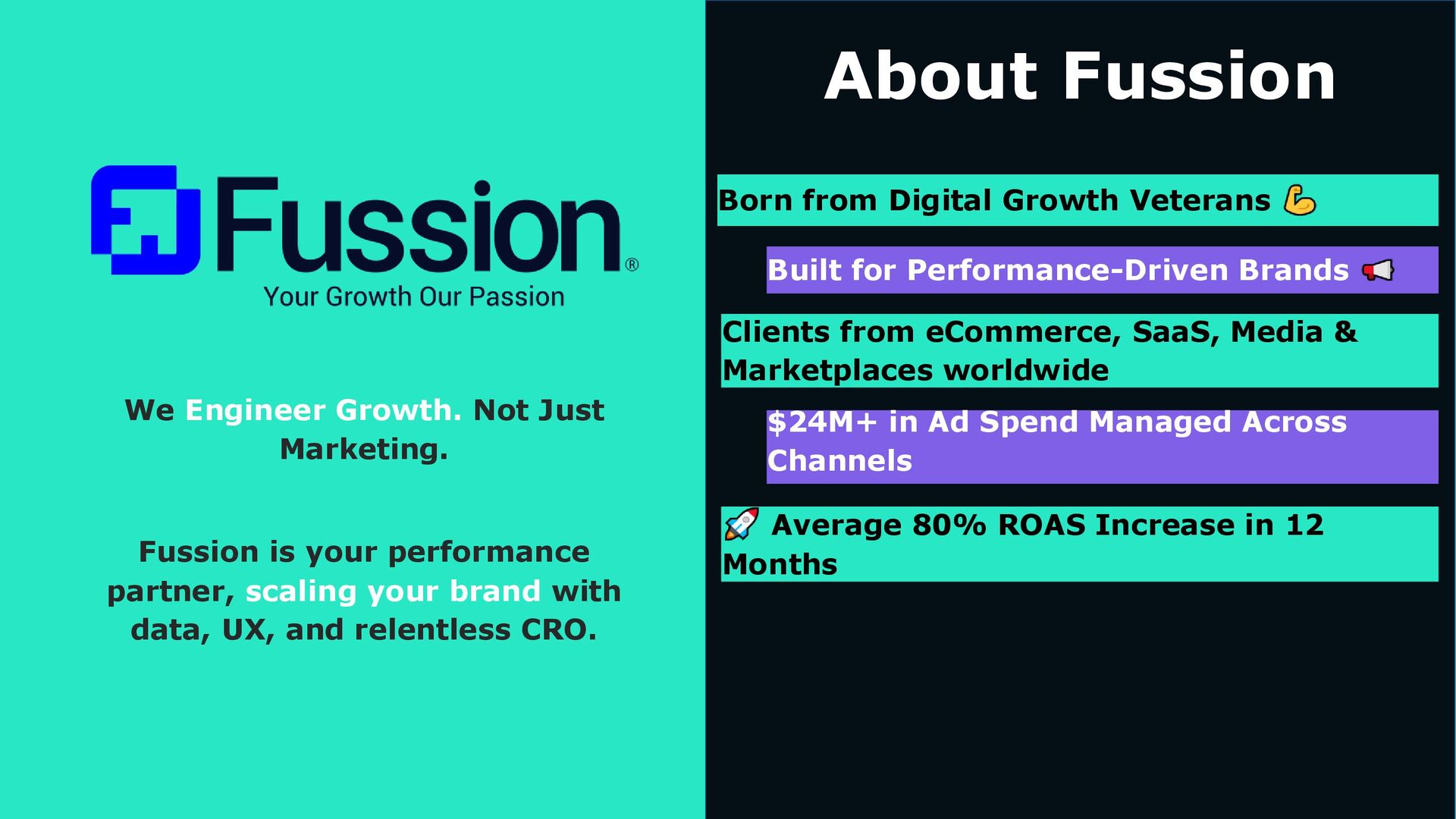 Fussion®
Your Growth Our Passion

We Engineer Growth. Not Just Marketing.

Fussion is your performance partner, scaling your brand with data, UX, and relentless CRO.

About Fussion

Born from Digital Growth Veterans 💪

Built for Performance-Driven Brands 📢

Clients from eCommerce, SaaS, Media & Marketplaces worldwide

$24M+ in Ad Spend Managed Across Channels

🚀 Average 80% ROAS Increase in 12 Months